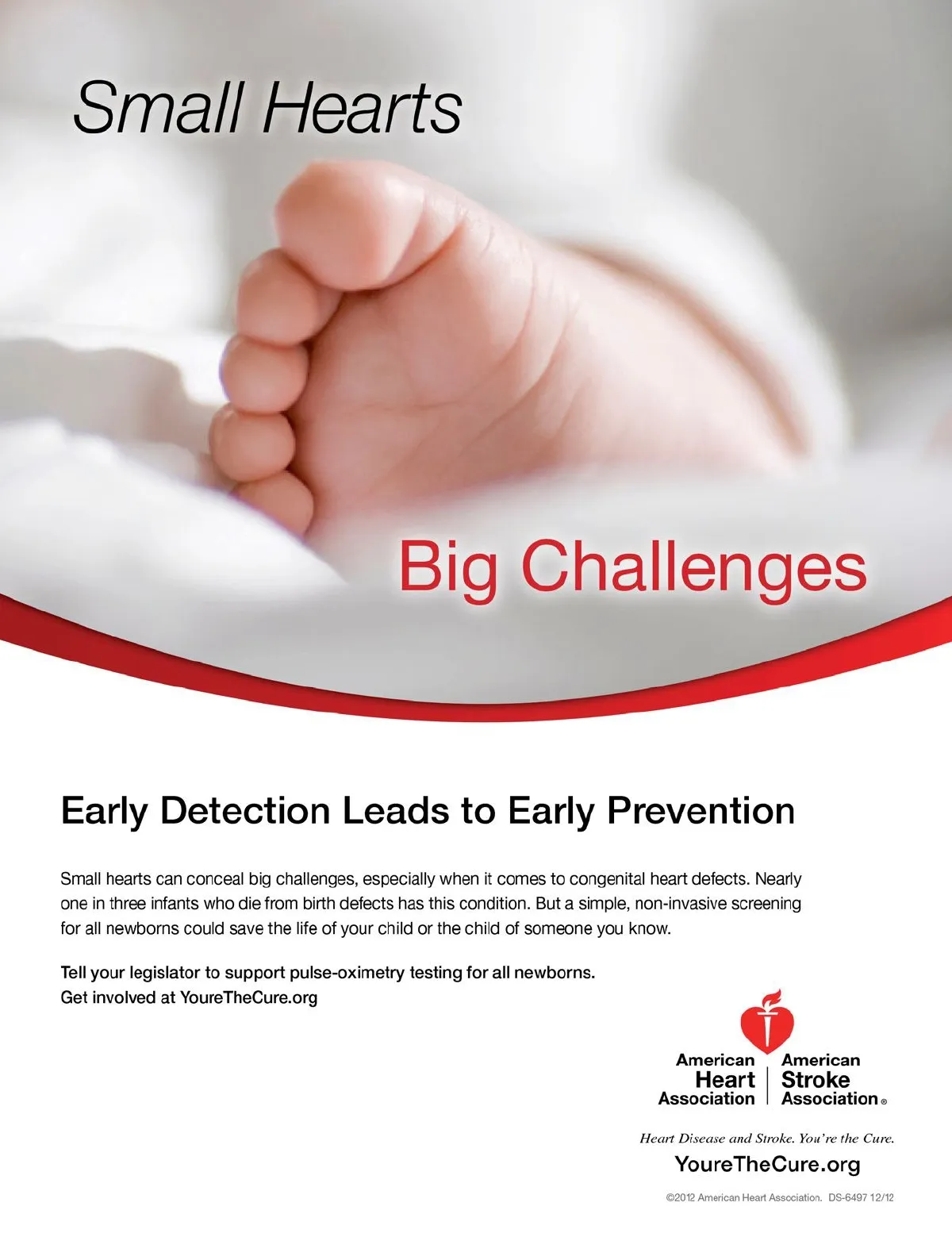 Small Hearts

Big Challenges

Early Detection Leads to Early Prevention

Small hearts can conceal big challenges, especially when it comes to congenital heart defects. Nearly one in three infants who die from birth defects has this condition. But a simple, non-invasive screening for all newborns could save the life of your child or the child of someone you know.

Tell your legislator to support pulse-oximetry testing for all newborns.
Get involved at YoureTheCure.org

American Heart Association | American Stroke Association®

Heart Disease and Stroke. You're the Cure.

YoureTheCure.org

©2012 American Heart Association. DS-6497 12/12